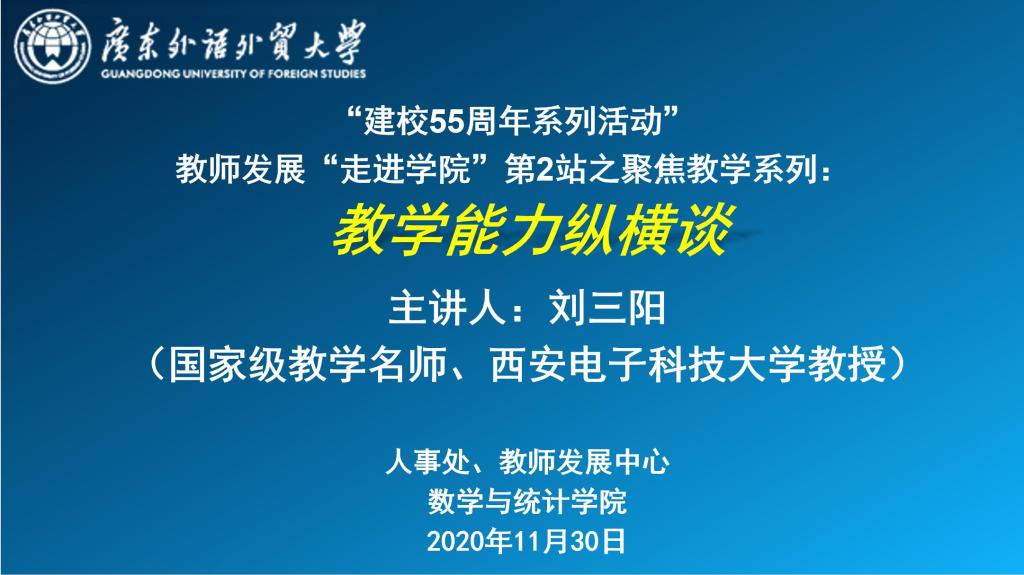 廣東外語外貿大學
GUANGDONG UNIVERSITY OF FOREIGN STUDIES

“建校55周年系列活动”
教师发展“走进学院”第2站之聚焦教学系列：

教学能力纵横谈

主讲人：刘三阳
（国家级教学名师、西安电子科技大学教授）

人事处、教师发展中心
数学与统计学院
2020年11月30日